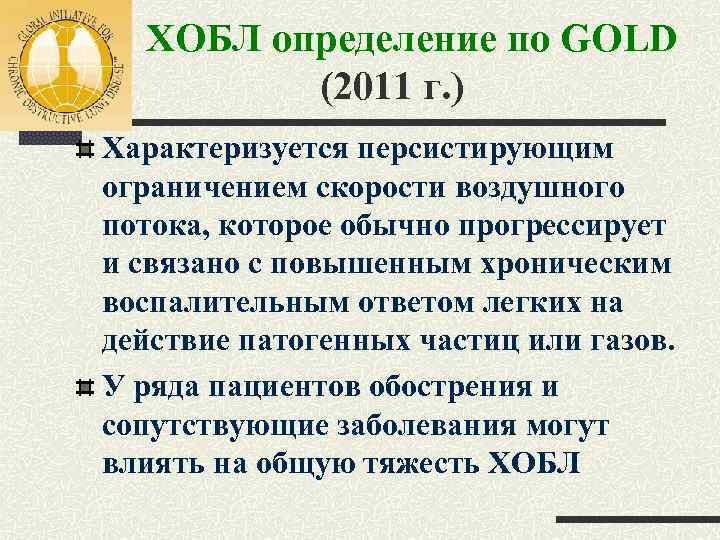 GLOBAL INITIATIVE FOR CHRONIC OBSTRUCTIVE LUNG DISEASE

ХОБЛ определение по GOLD (2011 г.)

Характеризуется персистирующим ограничением скорости воздушного потока, которое обычно прогрессирует и связано с повышенным хроническим воспалительным ответом легких на действие патогенных частиц или газов.

У ряда пациентов обострения и сопутствующие заболевания могут влиять на общую тяжесть ХОБЛ